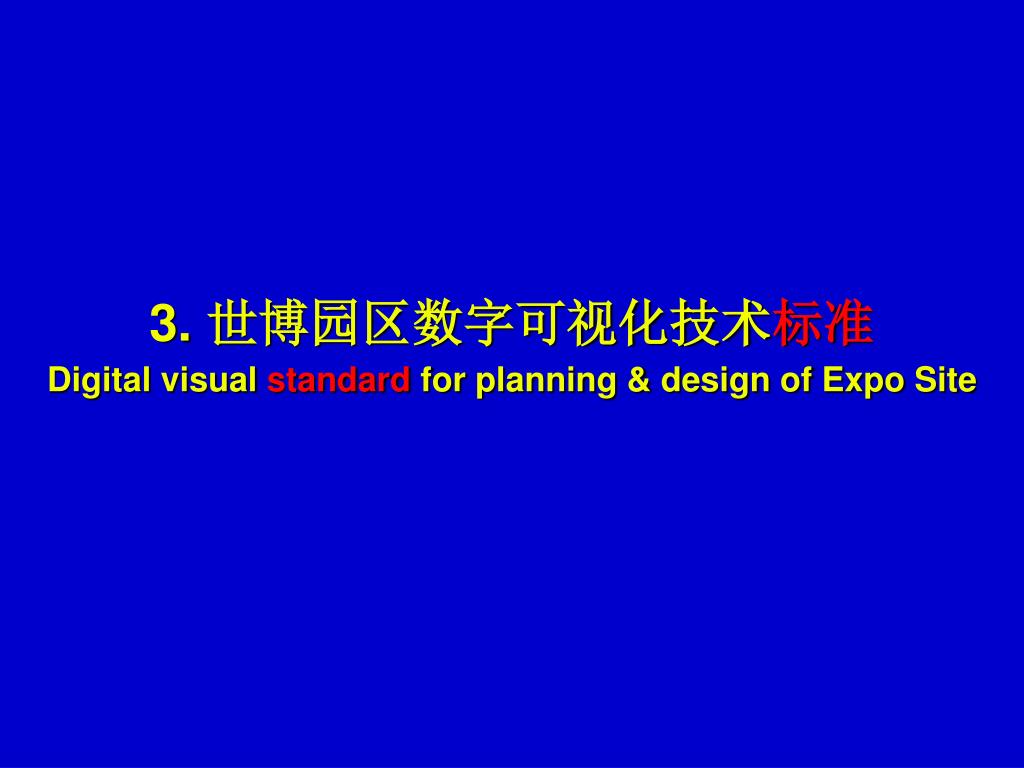 3. 世博园区数字可视化技术标准
Digital visual standard for planning & design of Expo Site